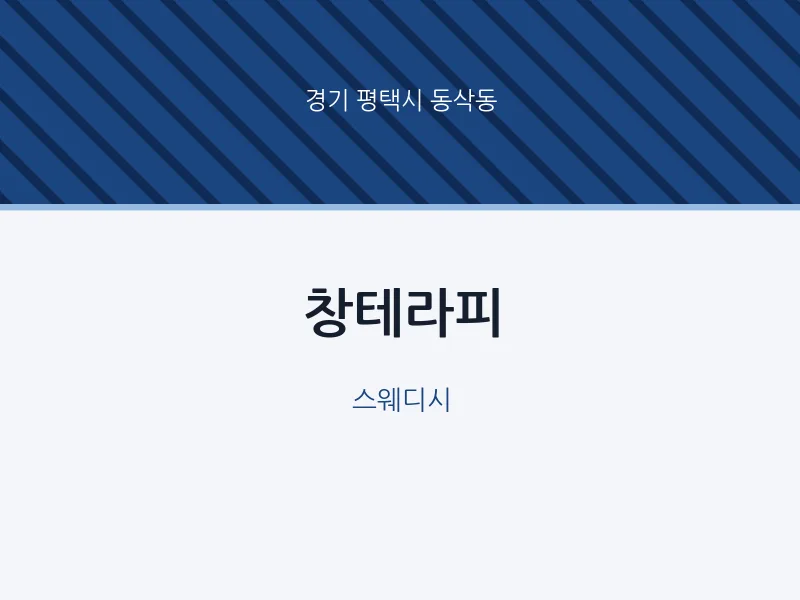 경기 평택시 동삭동

창테라피

스웨디시